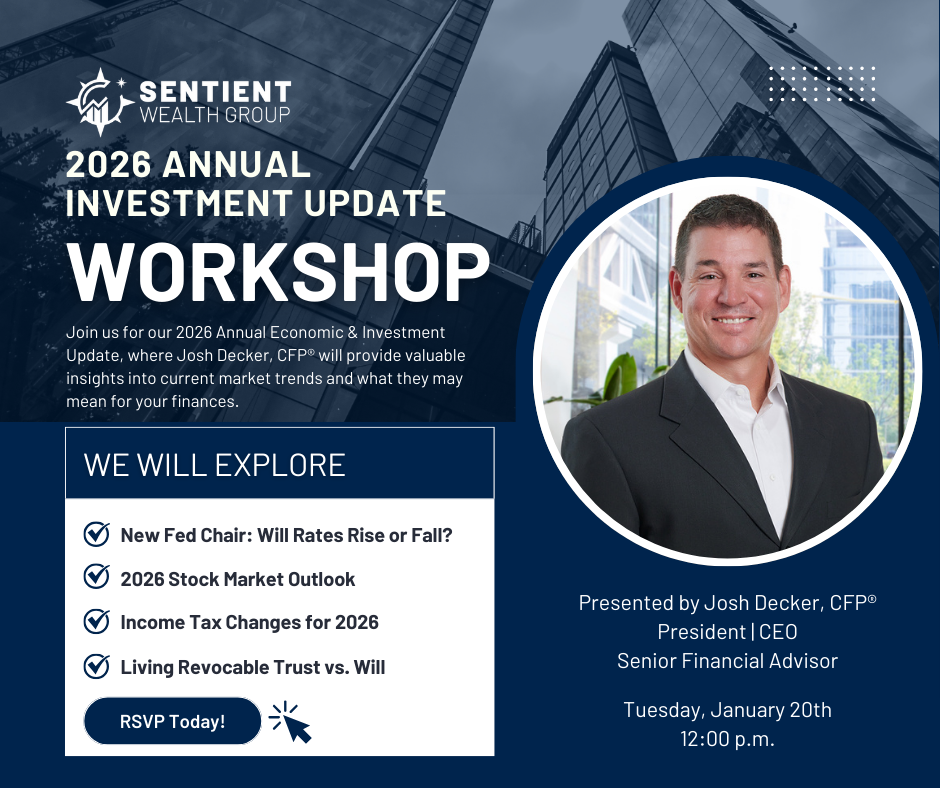 SENTIENT
WEALTH GROUP

2026 ANNUAL
INVESTMENT UPDATE
WORKSHOP

Join us for our 2026 Annual Economic & Investment Update, where Josh Decker, CFP® will provide valuable insights into current market trends and what they may mean for your finances.

WE WILL EXPLORE

New Fed Chair: Will Rates Rise or Fall?

2026 Stock Market Outlook

Income Tax Changes for 2026

Living Revocable Trust vs. Will

RSVP Today!

Presented by Josh Decker, CFP®
President | CEO
Senior Financial Advisor

Tuesday, January 20th
12:00 p.m.